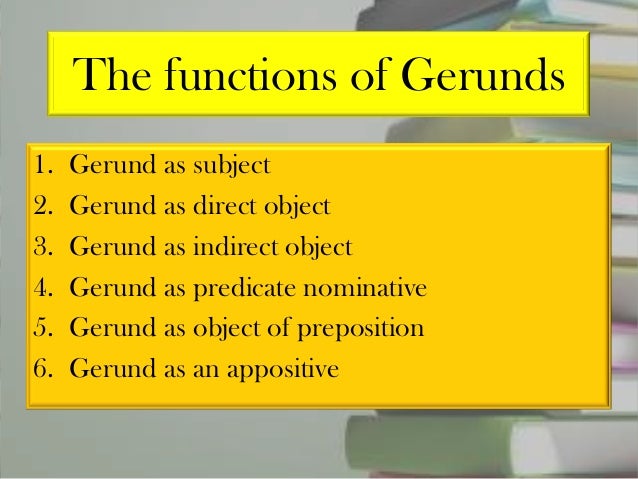 The functions of Gerunds

1. Gerund as subject
2. Gerund as direct object
3. Gerund as indirect object
4. Gerund as predicate nominative
5. Gerund as object of preposition
6. Gerund as an appositive